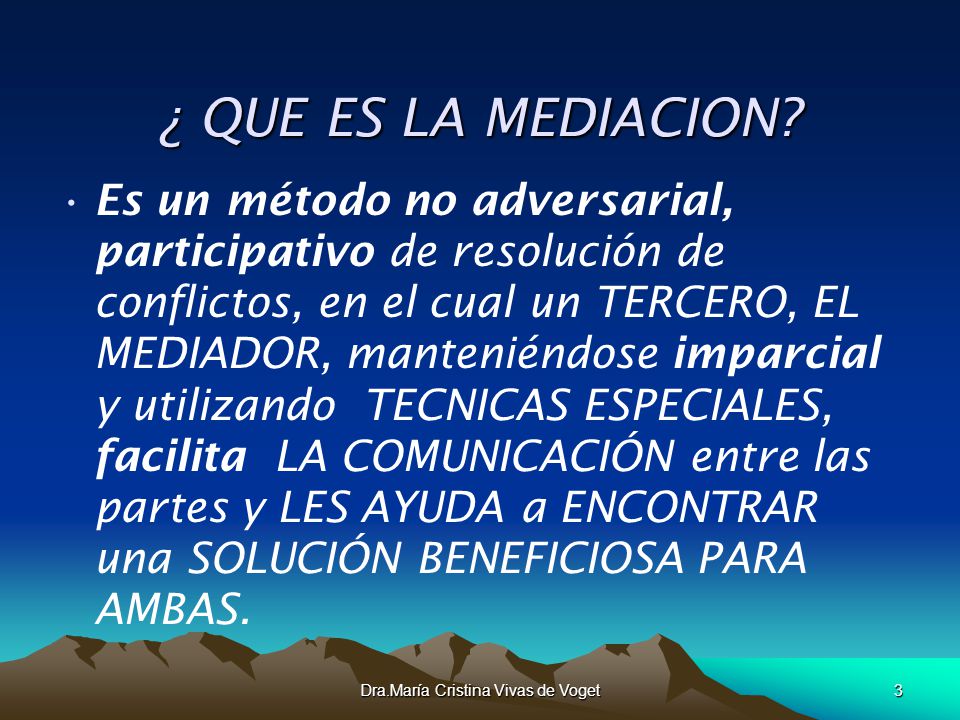 ¿ QUE ES LA MEDIACION?

• Es un método no adversarial, participativo de resolución de conflictos, en el cual un TERCERO, EL MEDIADOR, manteniéndose imparcial y utilizando TECNICAS ESPECIALES, facilita LA COMUNICACIÓN entre las partes y LES AYUDA a ENCONTRAR una SOLUCIÓN BENEFICIOSA PARA AMBAS.

Dra.María Cristina Vivas de Voget

3